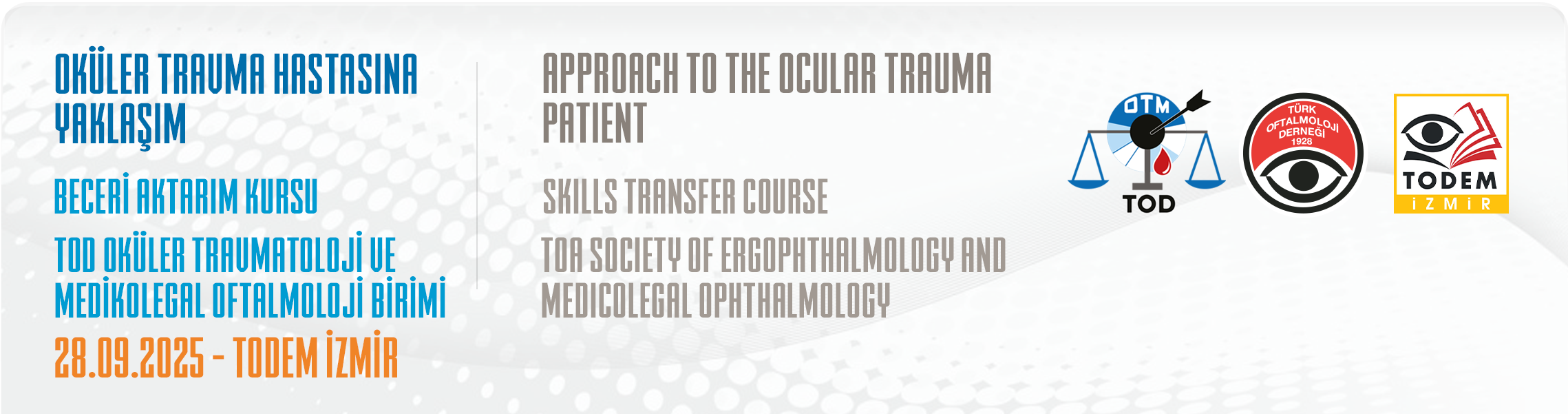 OKÜLER TRAVMA HASTASINA YAKLAŞIM

BECERİ AKTARIM KURSU

TOD OKÜLER TRAVMATOLOJİ VE MEDİKOLEGAL OFTALMOLOJİ BİRİMİ

28.09.2025 - TODEM İZMİR

APPROACH TO THE OCULAR TRAUMA PATIENT

SKILLS TRANSFER COURSE

TOA SOCIETY OF ERGOPHTHALMOLOGY AND MEDICOLEGAL OPHTHALMOLOGY

OTM

TOD

TÜRK OFTALMOLOJİ DERNEĞİ 1928

TODEM
İZMİR